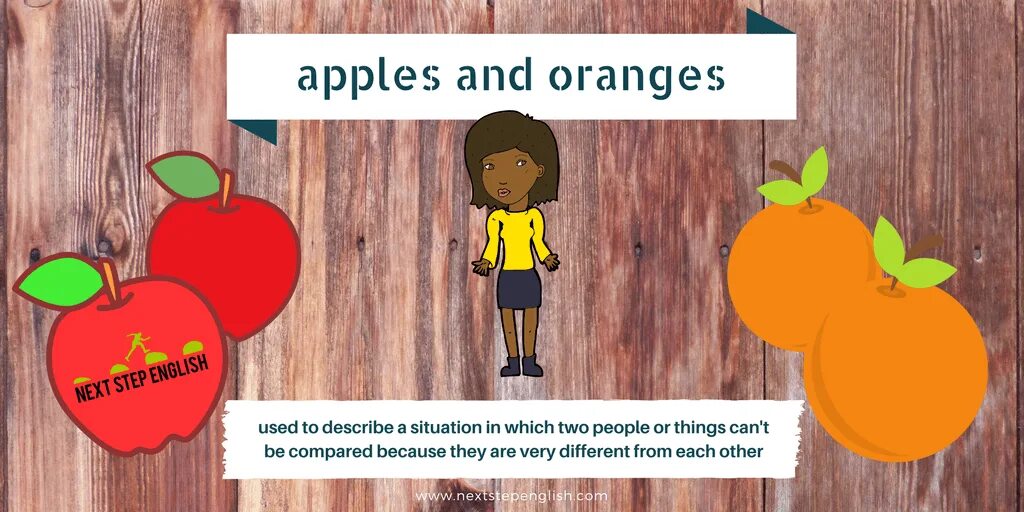 apples and oranges

NEXT STEP ENGLISH

used to describe a situation in which two people or things can't be compared because they are very different from each other

www.nextstepenglish.com